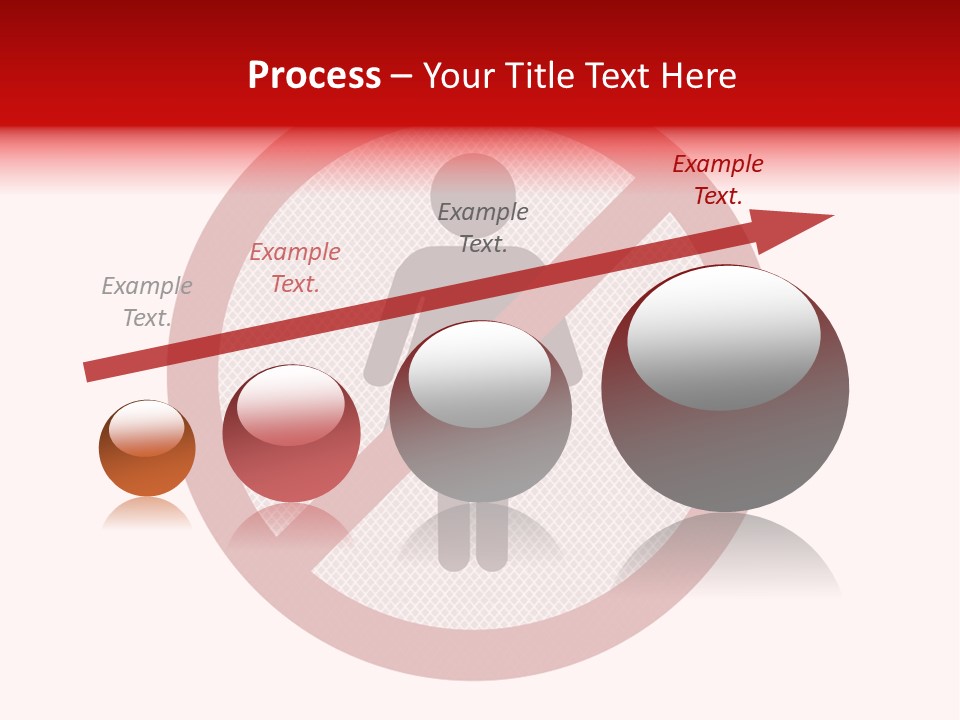 Process – Your Title Text Here

Example Text.

Example Text.

Example Text.

Example Text.